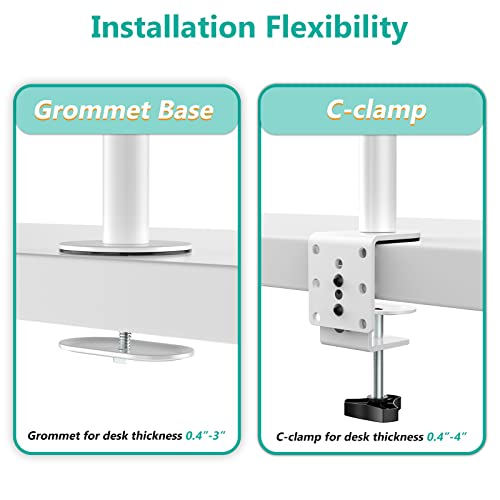 Installation Flexibility

Grommet Base

Grommet for desk thickness 0.4"-3"

C-clamp

C-clamp for desk thickness 0.4"-4"